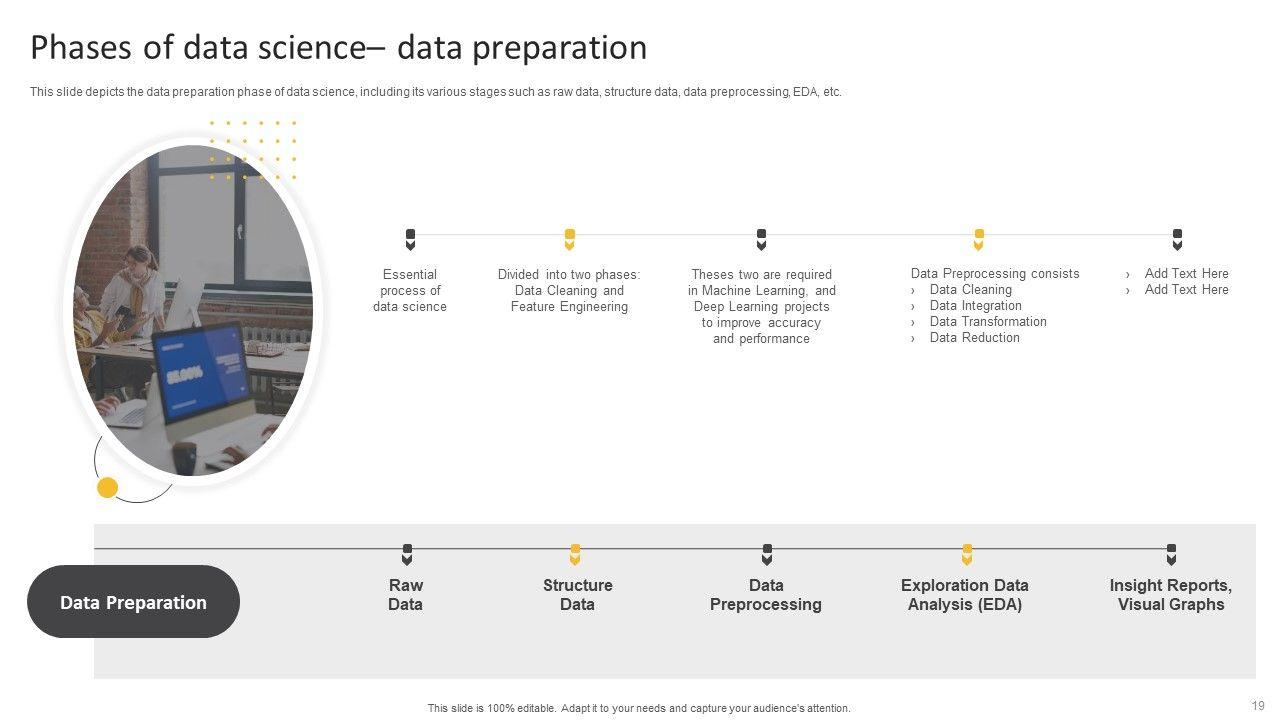 Phases of data science– data preparation

This slide depicts the data preparation phase of data science, including its various stages such as raw data, structure data, data preprocessing, EDA, etc.

Essential process of data science

Divided into two phases: Data Cleaning and Feature Engineering

Theses two are required in Machine Learning, and Deep Learning projects to improve accuracy and performance

Data Preprocessing consists
› Data Cleaning
› Data Integration
› Data Transformation
› Data Reduction

› Add Text Here
› Add Text Here

Data Preparation

Raw Data

Structure Data

Data Preprocessing

Exploration Data Analysis (EDA)

Insight Reports, Visual Graphs

This slide is 100% editable. Adapt it to your needs and capture your audience's attention.

19